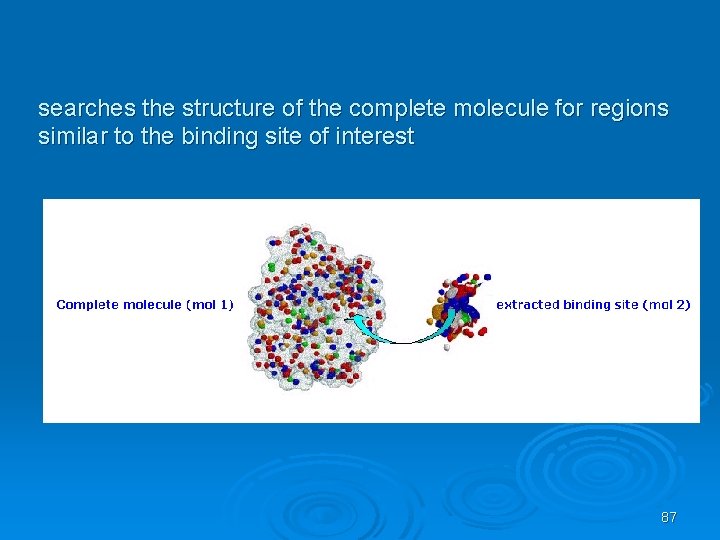 searches the structure of the complete molecule for regions similar to the binding site of interest

Complete molecule (mol 1)

extracted binding site (mol 2)

87